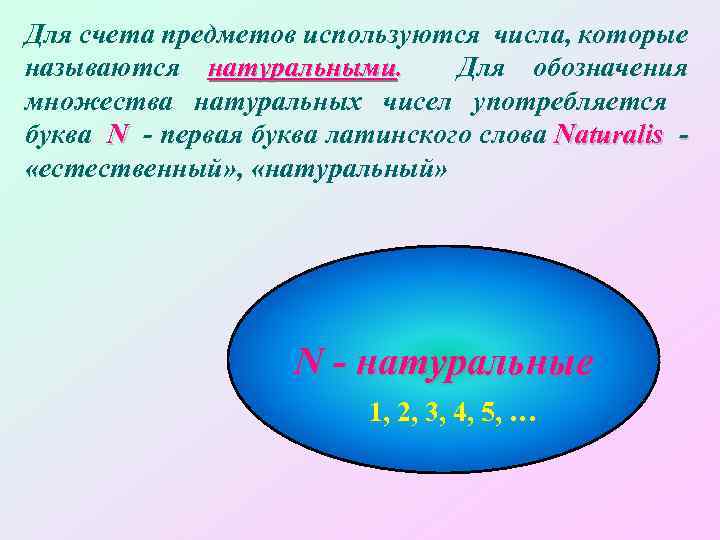 Для счета предметов используются числа, которые называются натуральными. Для обозначения множества натуральных чисел употребляется буква N - первая буква латинского слова Naturalis - «естественный», «натуральный»

N - натуральные

1, 2, 3, 4, 5, ...